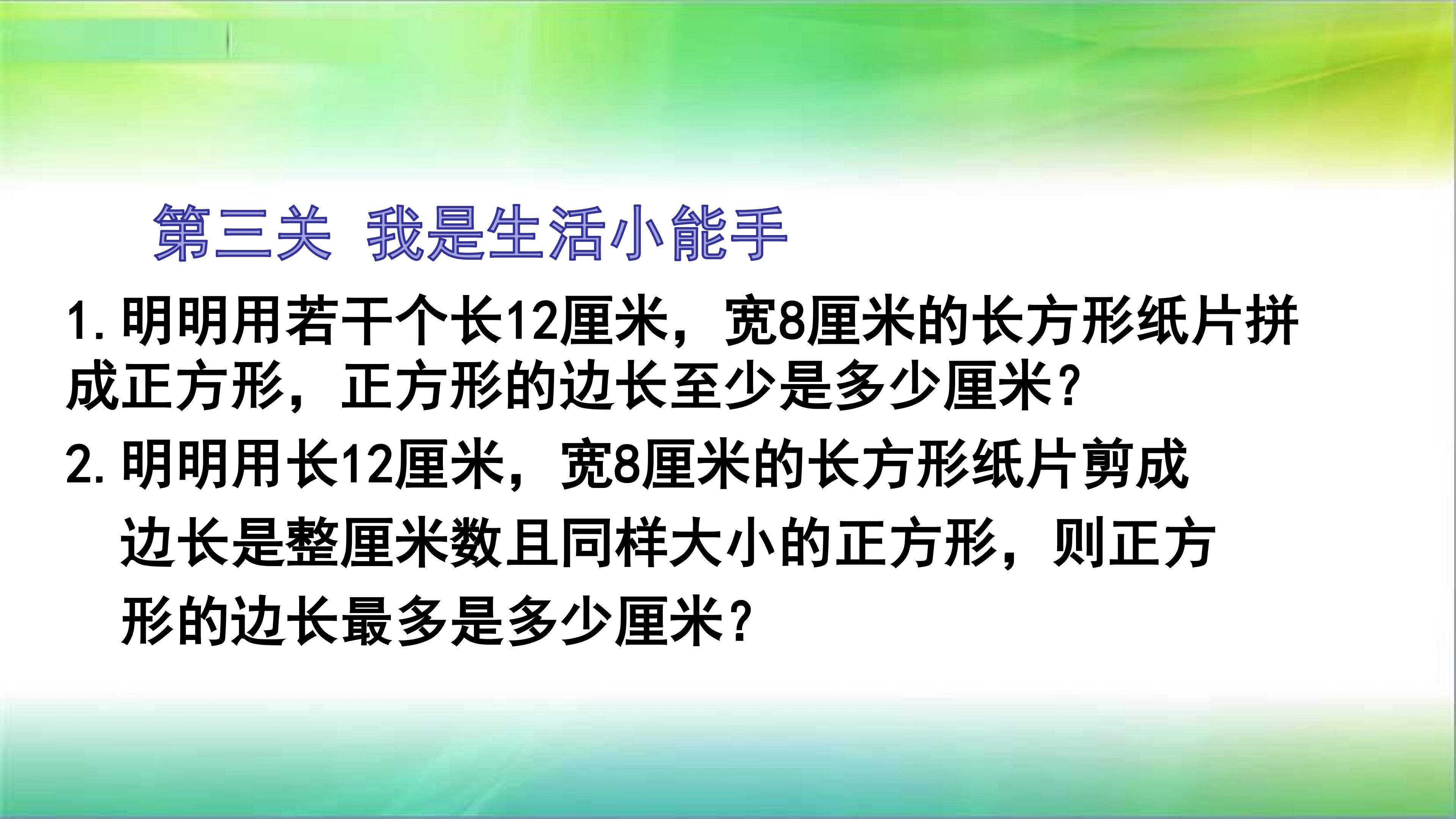 第三关 我是生活小能手

1.明明用若干个长12厘米，宽8厘米的长方形纸片拼成正方形，正方形的边长至少是多少厘米？

2.明明用长12厘米，宽8厘米的长方形纸片剪成边长是整厘米数且同样大小的正方形，则正方形的边长最多是多少厘米？